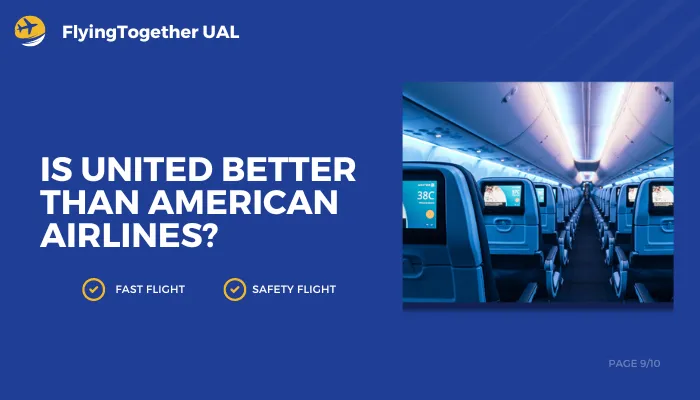 FlyingTogether UAL

IS UNITED BETTER THAN AMERICAN AIRLINES?

FAST FLIGHT

SAFETY FLIGHT

38C

PAGE 9/10